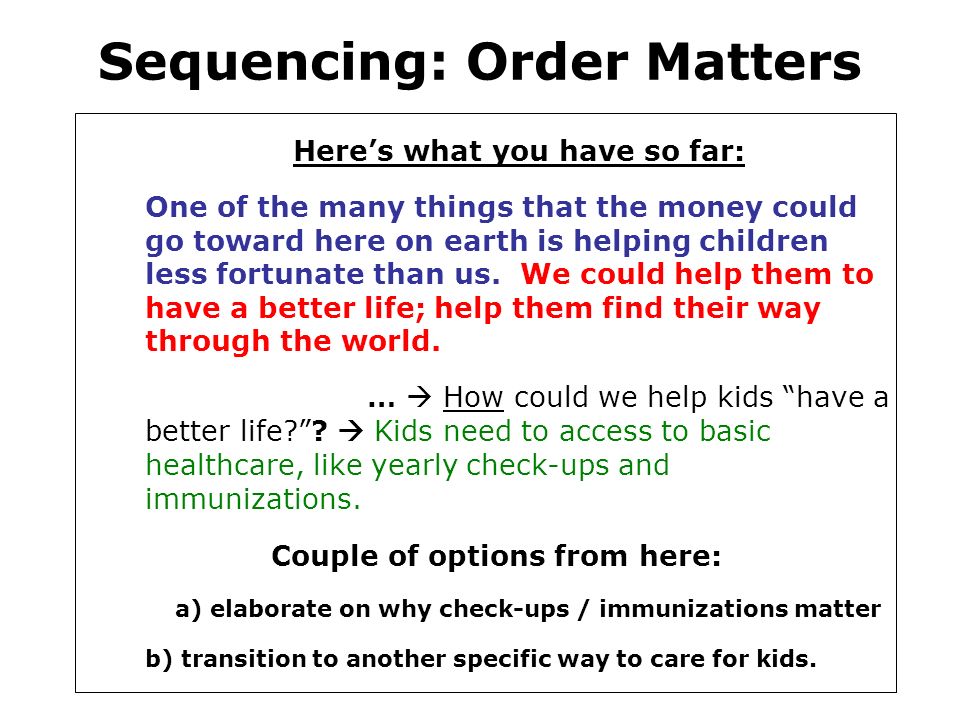 Sequencing: Order Matters

Here's what you have so far:

One of the many things that the money could go toward here on earth is helping children less fortunate than us. We could help them to have a better life; help them find their way through the world.

... → How could we help kids "have a better life?"? → Kids need to access to basic healthcare, like yearly check-ups and immunizations.

Couple of options from here:

a) elaborate on why check-ups / immunizations matter

b) transition to another specific way to care for kids.